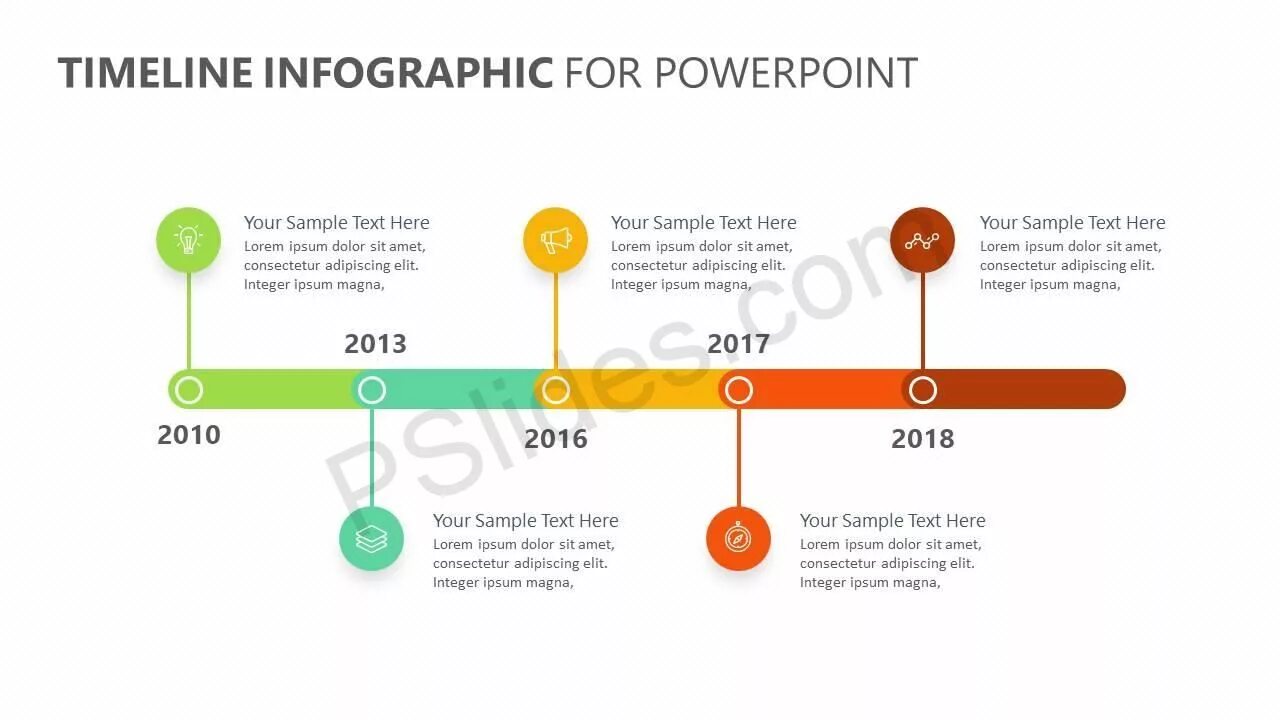 TIMELINE INFOGRAPHIC FOR POWERPOINT

Your Sample Text Here
Lorem ipsum dolor sit amet, consectetur adipiscing elit. Integer ipsum magna,

Your Sample Text Here
Lorem ipsum dolor sit amet, consectetur adipiscing elit. Integer ipsum magna,

Your Sample Text Here
Lorem ipsum dolor sit amet, consectetur adipiscing elit. Integer ipsum magna,

2013

2017

2010

2016

2018

Your Sample Text Here
Lorem ipsum dolor sit amet, consectetur adipiscing elit. Integer ipsum magna,

Your Sample Text Here
Lorem ipsum dolor sit amet, consectetur adipiscing elit. Integer ipsum magna,

PSlides.com